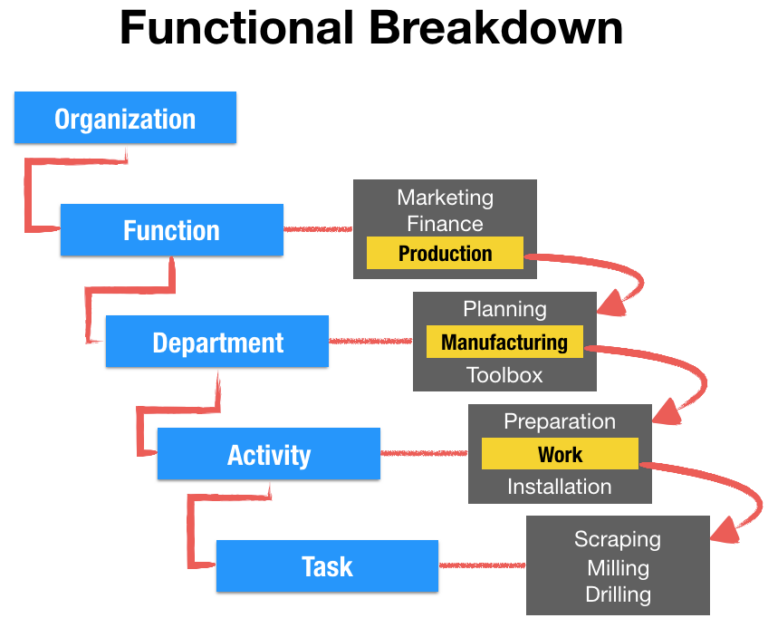 Functional Breakdown

Organization

Function

Marketing
Finance
Production

Department

Planning
Manufacturing
Toolbox

Activity

Preparation
Work
Installation

Task

Scraping
Milling
Drilling